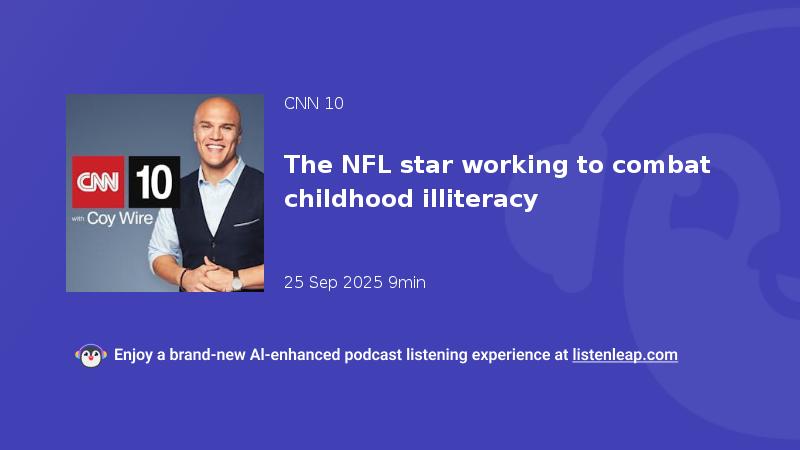 CNN 10

with Coy Wire

CNN 10

The NFL star working to combat childhood illiteracy

25 Sep 2025 9min

Enjoy a brand-new AI-enhanced podcast listening experience at listenleap.com